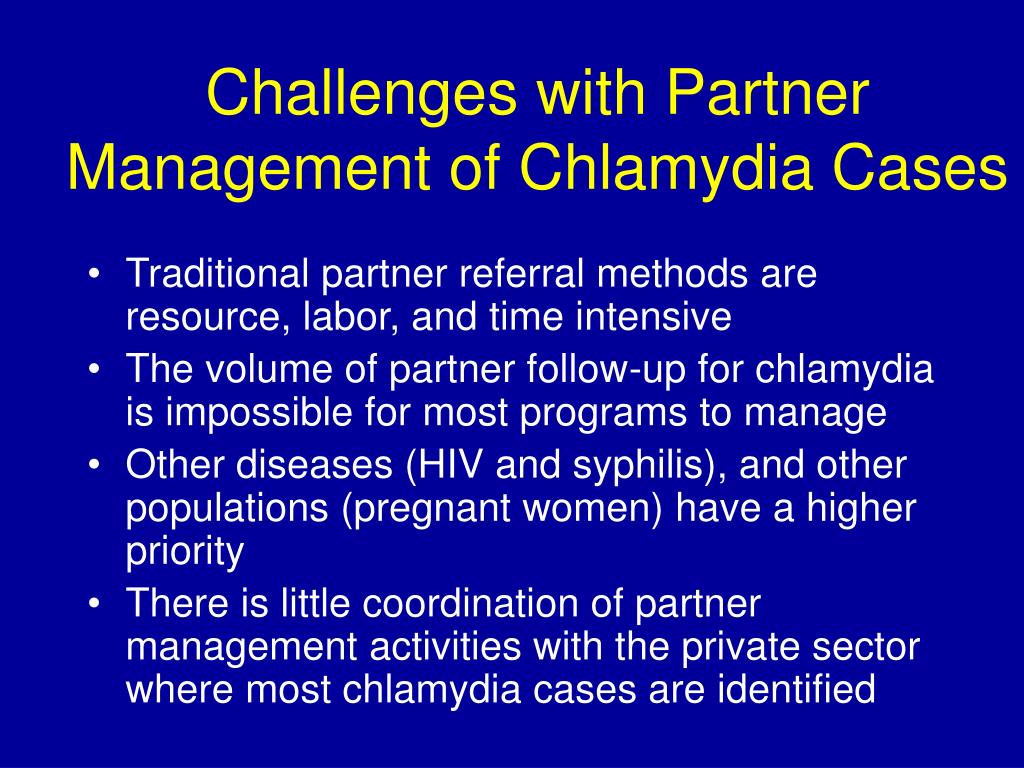 Challenges with Partner Management of Chlamydia Cases

• Traditional partner referral methods are resource, labor, and time intensive
• The volume of partner follow-up for chlamydia is impossible for most programs to manage
• Other diseases (HIV and syphilis), and other populations (pregnant women) have a higher priority
• There is little coordination of partner management activities with the private sector where most chlamydia cases are identified